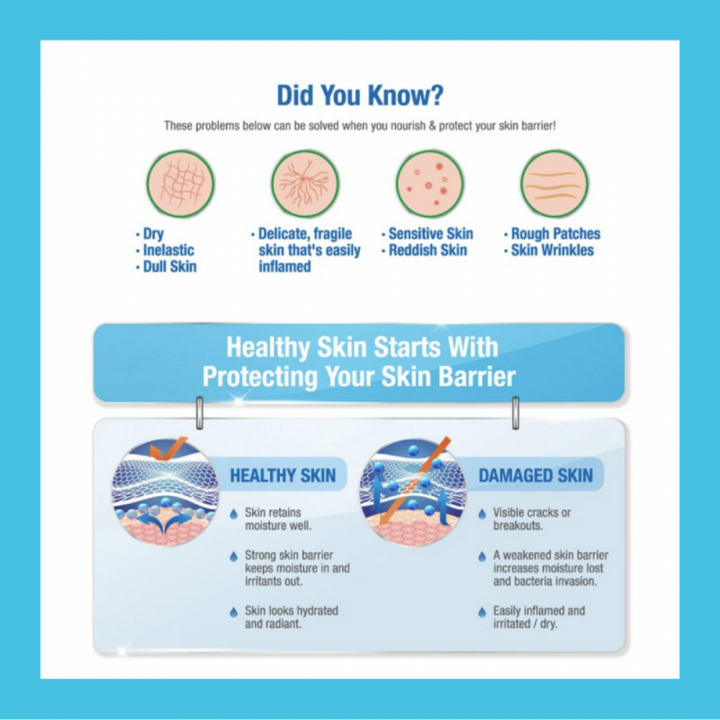 Did You Know?

These problems below can be solved when you nourish & protect your skin barrier!

• Dry
• Inelastic
• Dull Skin

• Delicate, fragile skin that's easily inflamed

• Sensitive Skin
• Reddish Skin

• Rough Patches
• Skin Wrinkles

Healthy Skin Starts With Protecting Your Skin Barrier

HEALTHY SKIN

Skin retains moisture well.

Strong skin barrier keeps moisture in and irritants out.

Skin looks hydrated and radiant.

DAMAGED SKIN

Visible cracks or breakouts.

A weakened skin barrier increases moisture lost and bacteria invasion.

Easily inflamed and irritated / dry.